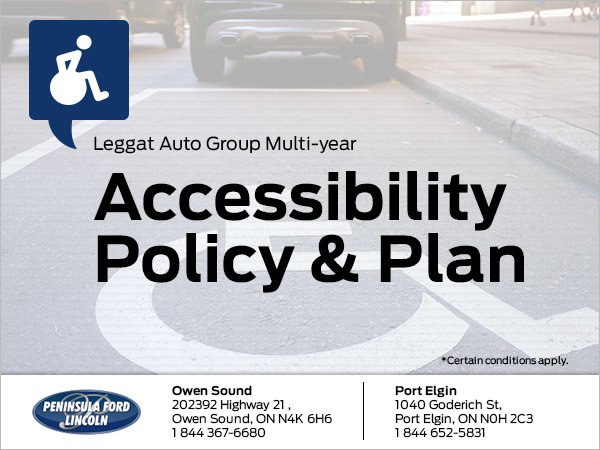 Leggat Auto Group Multi-year

Accessibility Policy & Plan

*Certain conditions apply.

PENINSULA FORD LINCOLN

Owen Sound
202392 Highway 21 ,
Owen Sound, ON N4K 6H6
1 844 367-6680

Port Elgin
1040 Goderich St,
Port Elgin, ON N0H 2C3
1 844 652-5831